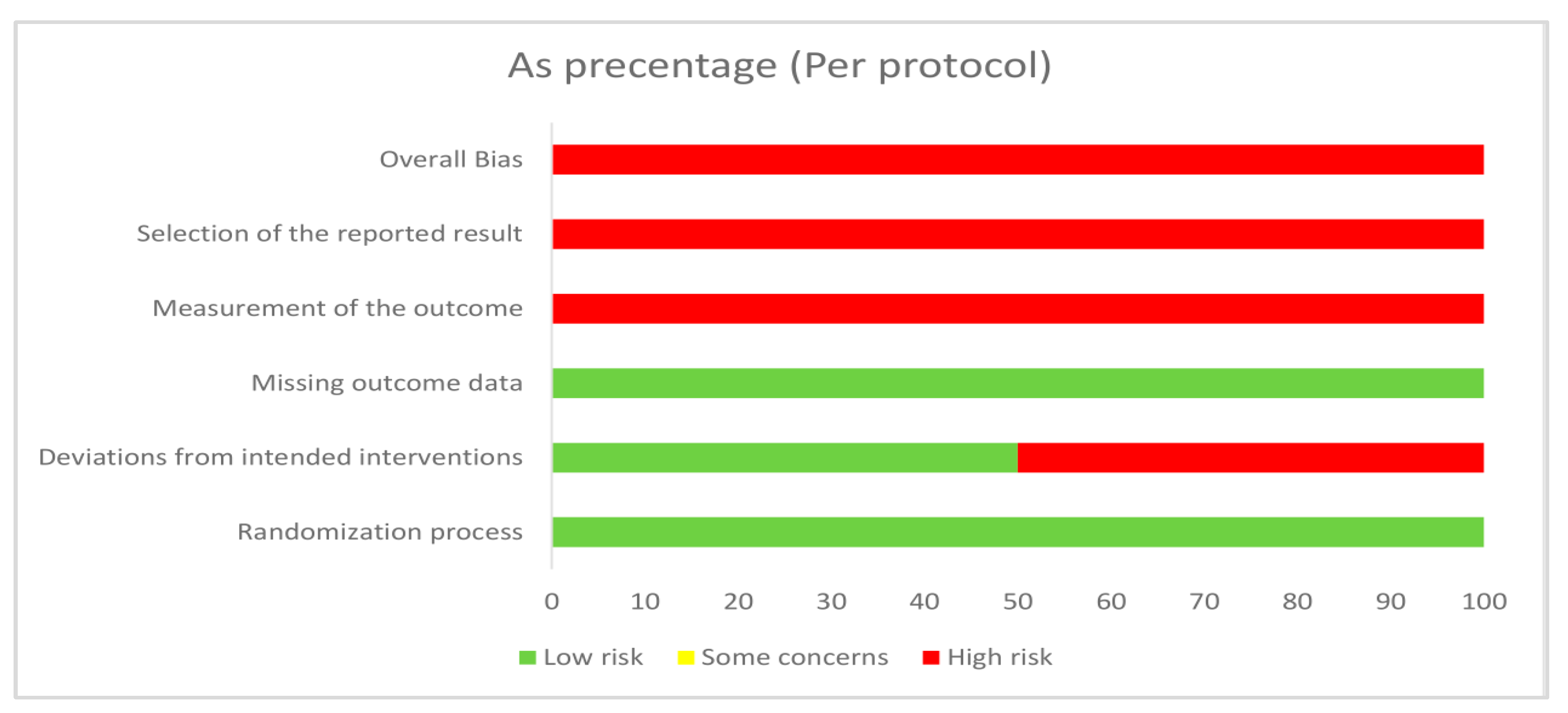 As precentage (Per protocol)

Overall Bias
Selection of the reported result
Measurement of the outcome
Missing outcome data
Deviations from intended interventions
Randomization process

0 10 20 30 40 50 60 70 80 90 100

Low risk Some concerns High risk